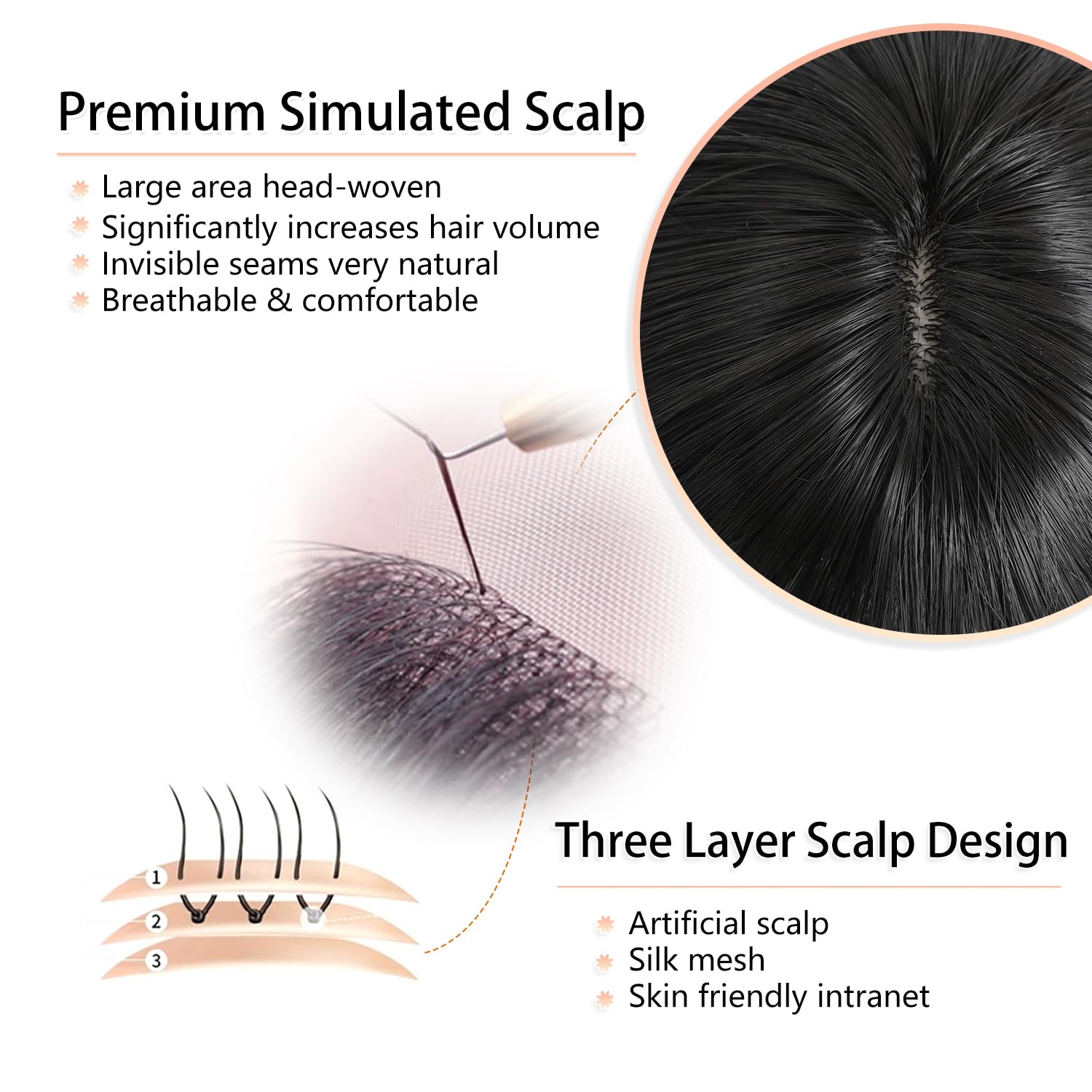 Premium Simulated Scalp

Large area head-woven
Significantly increases hair volume
Invisible seams very natural
Breathable & comfortable

1
2
3

Three Layer Scalp Design

Artificial scalp
Silk mesh
Skin friendly intranet